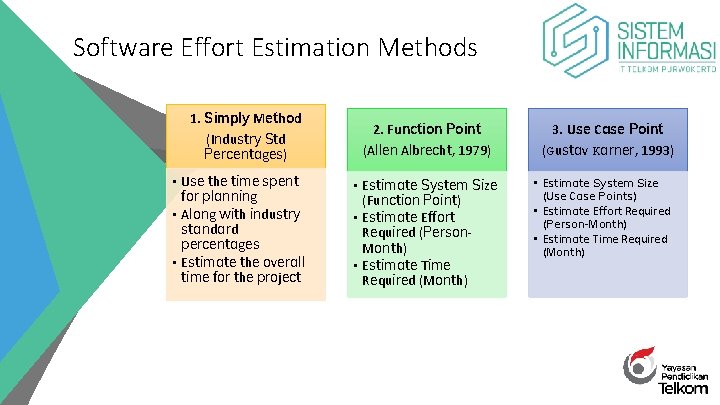 Software Effort Estimation Methods

SISTEM INFORMASI
IT TELKOM PURWOKERTO

1. Simply Method
(Industry Std Percentages)

- Use the time spent for planning
- Along with industry standard percentages
- Estimate the overall time for the project

2. Function Point
(Allen Albrecht, 1979)

- Estimate System Size (Function Point)
- Estimate Effort Required (Person-Month)
- Estimate Time Required (Month)

3. Use Case Point
(Gustav Karner, 1993)

- Estimate System Size (Use Case Points)
- Estimate Effort Required (Person-Month)
- Estimate Time Required (Month)

Yayasan Pendidikan Telkom